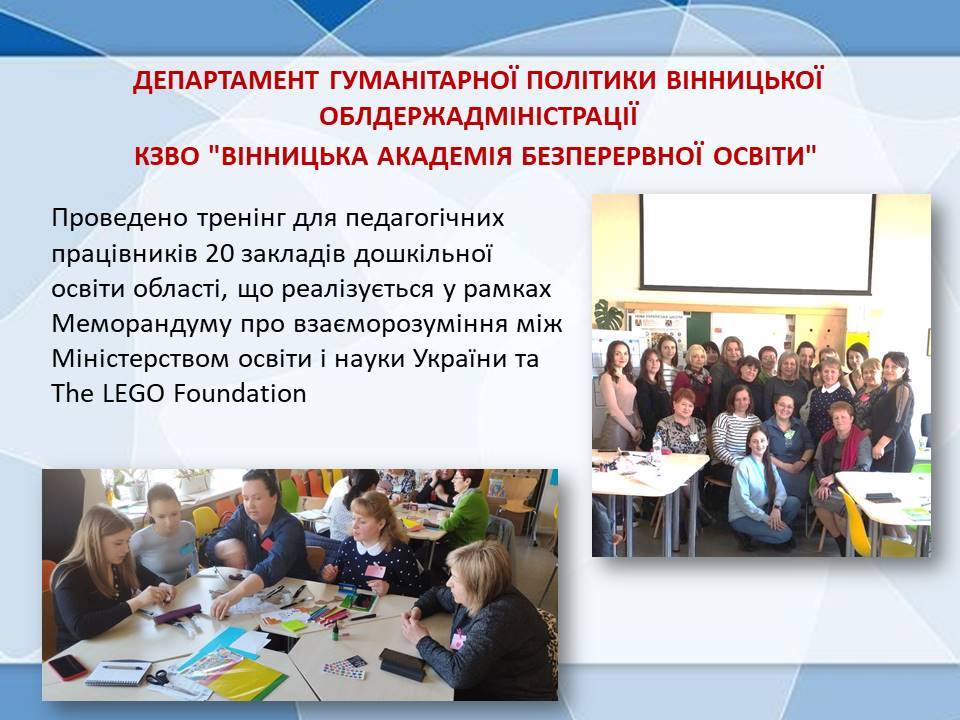 ДЕПАРТАМЕНТ ГУМАНІТАРНОЇ ПОЛІТИКИ ВІННИЦЬКОЇ ОБЛДЕРЖАДМІНІСТРАЦІЇ
КЗВО "ВІННИЦЬКА АКАДЕМІЯ БЕЗПЕРЕРВНОЇ ОСВІТИ"

Проведено тренінг для педагогічних працівників 20 закладів дошкільної освіти області, що реалізується у рамках Меморандуму про взаєморозуміння між Міністерством освіти і науки України та The LEGO Foundation